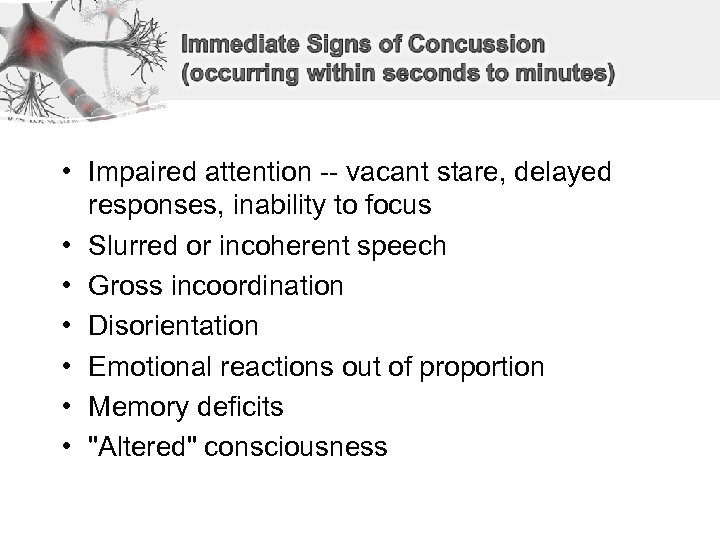 Immediate Signs of Concussion (occurring within seconds to minutes)

• Impaired attention -- vacant stare, delayed responses, inability to focus
• Slurred or incoherent speech
• Gross incoordination
• Disorientation
• Emotional reactions out of proportion
• Memory deficits
• "Altered" consciousness